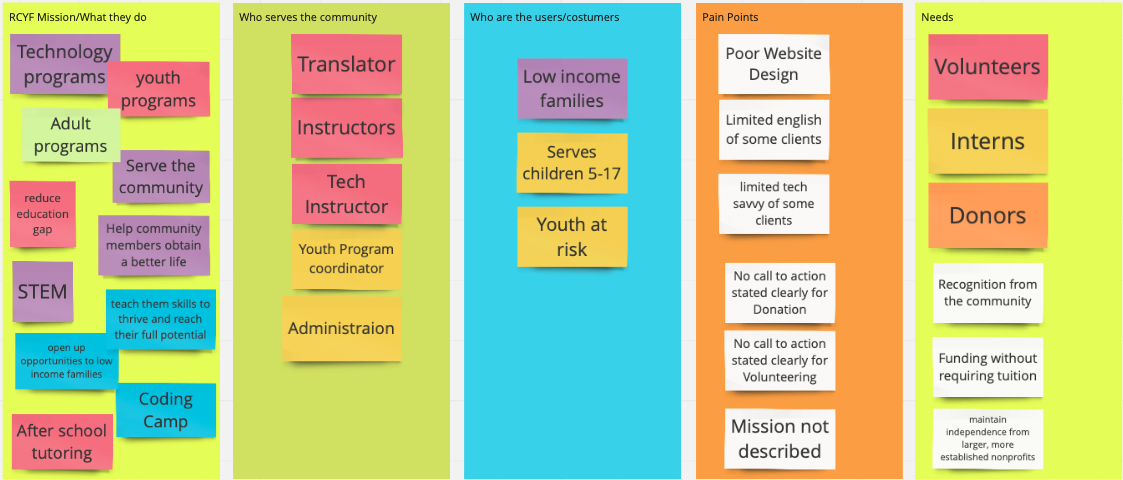 RCYF Mission/What they do

Technology programs

youth programs

Adult programs

Serve the community

reduce education gap

Help community members obtain a better life

STEM

teach them skills to thrive and reach their full potential

open up opportunities to low income families

Coding Camp

After school tutoring

Who serves the community

Translator

Instructors

Tech Instructor

Youth Program coordinator

Administraion

Who are the users/costumers

Low income families

Serves children 5-17

Youth at risk

Pain Points

Poor Website Design

Limited english of some clients

limited tech savvy of some clients

No call to action stated clearly for Donation

No call to action stated clearly for Volunteering

Mission not described

Needs

Volunteers

Interns

Donors

Recognition from the community

Funding without requiring tuition

maintain independence from larger, more established nonprofits